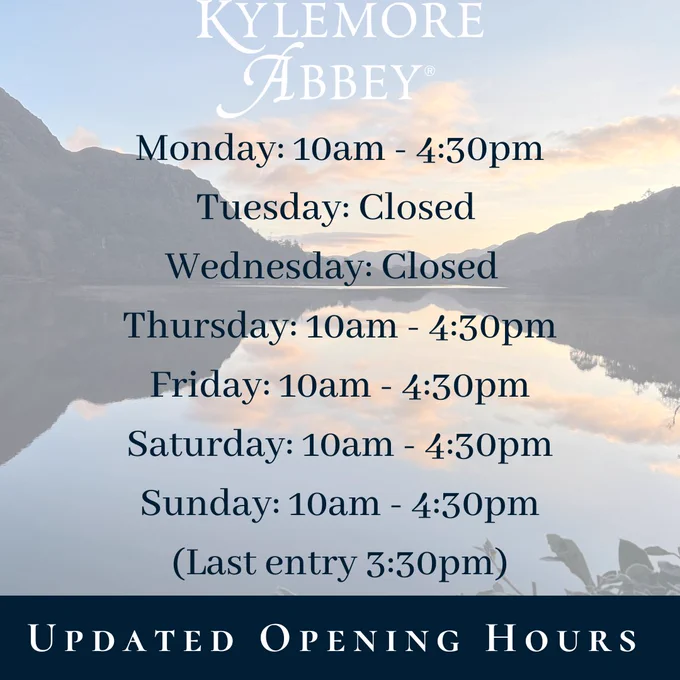 KYLEMORE ABBEY®

Monday: 10am - 4:30pm
Tuesday: Closed
Wednesday: Closed
Thursday: 10am - 4:30pm
Friday: 10am - 4:30pm
Saturday: 10am - 4:30pm
Sunday: 10am - 4:30pm
(Last entry 3:30pm)

UPDATED OPENING HOURS